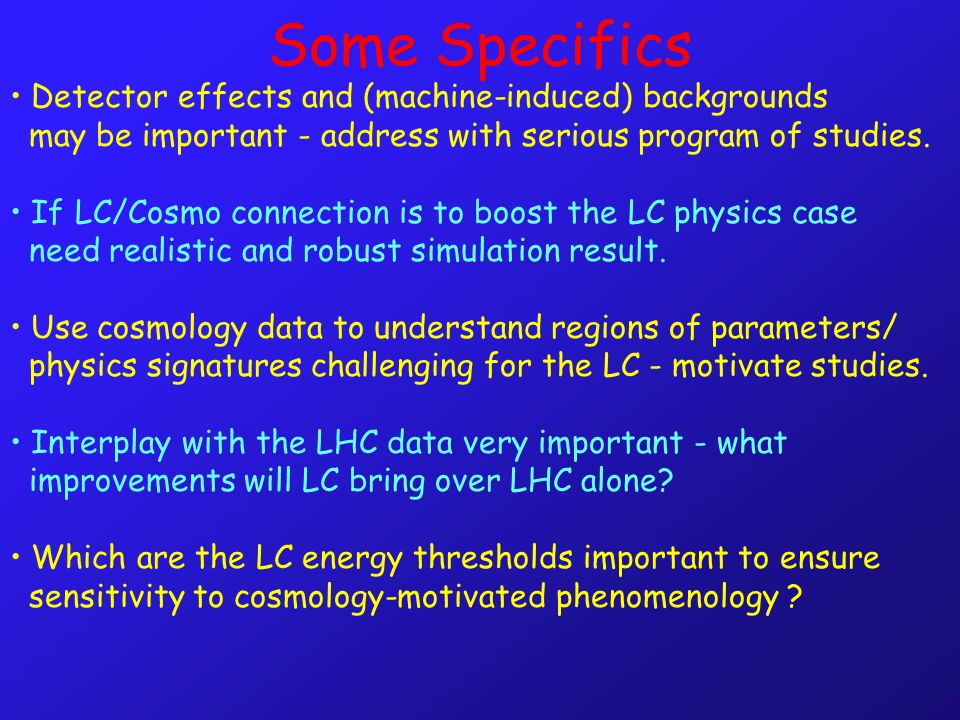 Some Specifics

• Detector effects and (machine-induced) backgrounds may be important - address with serious program of studies.

• If LC/Cosmo connection is to boost the LC physics case need realistic and robust simulation result.

• Use cosmology data to understand regions of parameters/ physics signatures challenging for the LC - motivate studies.

• Interplay with the LHC data very important - what improvements will LC bring over LHC alone?

• Which are the LC energy thresholds important to ensure sensitivity to cosmology-motivated phenomenology ?